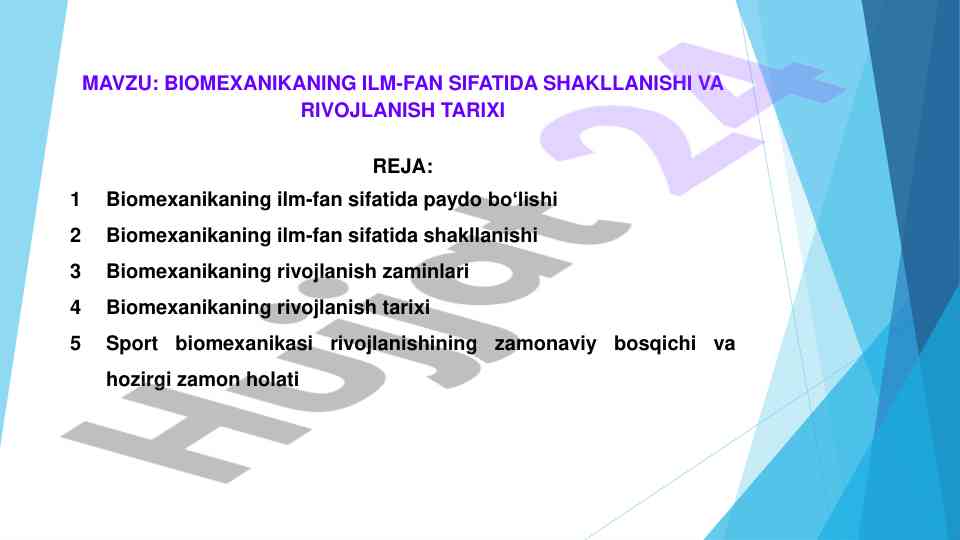 MAVZU: BIOMEXANIKANING ILM-FAN SIFATIDA SHAKLLANISHI VA RIVOJLANISH TARIXI

REJA:

1 Biomexanikaning ilm-fan sifatida paydo bo‘lishi

2 Biomexanikaning ilm-fan sifatida shakllanishi

3 Biomexanikaning rivojlanish zaminlari

4 Biomexanikaning rivojlanish tarixi

5 Sport biomexanikasi rivojlanishining zamonaviy bosqichi va hozirgi zamon holati

Hujjat 24